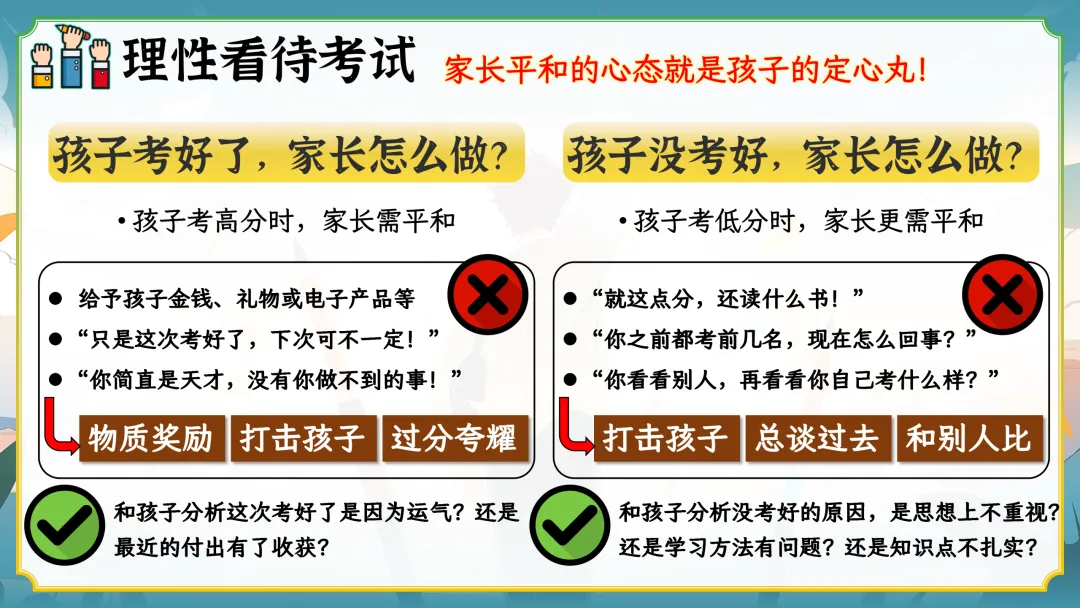 理性看待考试

家长平和的心态就是孩子的定心丸！

孩子考好了，家长怎么做？

• 孩子考高分时，家长需平和

● 给予孩子金钱、礼物或电子产品等
● “只是这次考好了，下次可不一定！”
● “你简直是天才，没有你做不到的事！”

物质奖励 打击孩子 过分夸耀

和孩子分析这次考好了是因为运气？还是最近的付出有了收获？

孩子没考好，家长怎么做？

• 孩子考低分时，家长更需平和

● “就这点分，还读什么书！”
● “你之前都考前几名，现在怎么回事？”
● “你看看别人，再看看你自己考什么样？”

打击孩子 总谈过去 和别人比

和孩子分析没考好的原因，是思想上不重视？还是学习方法有问题？还是知识点不扎实？